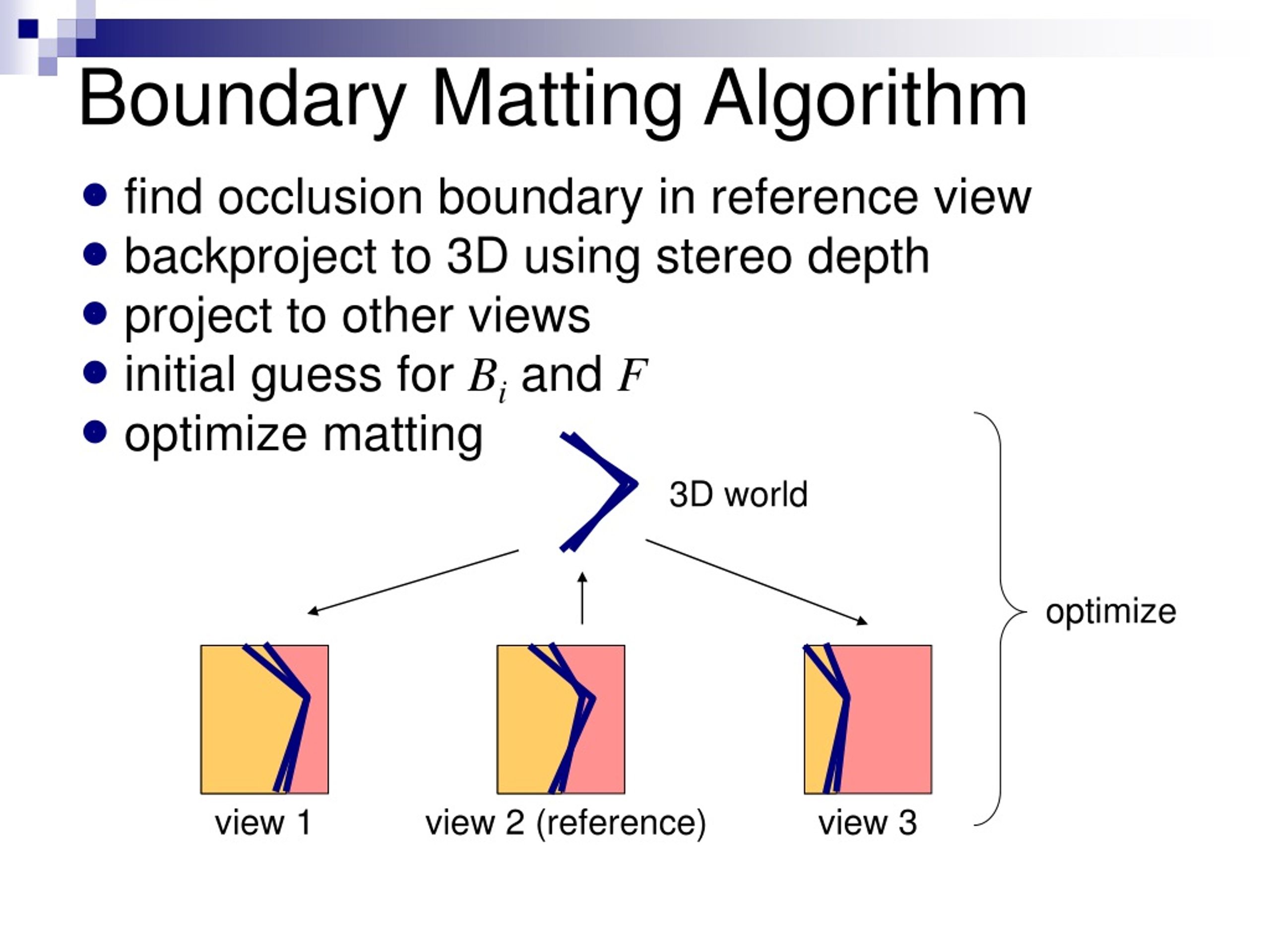 Boundary Matting Algorithm

- find occlusion boundary in reference view
- backproject to 3D using stereo depth
- project to other views
- initial guess for $B_i$ and $F$
- optimize matting

3D world

optimize

view 1

view 2 (reference)

view 3